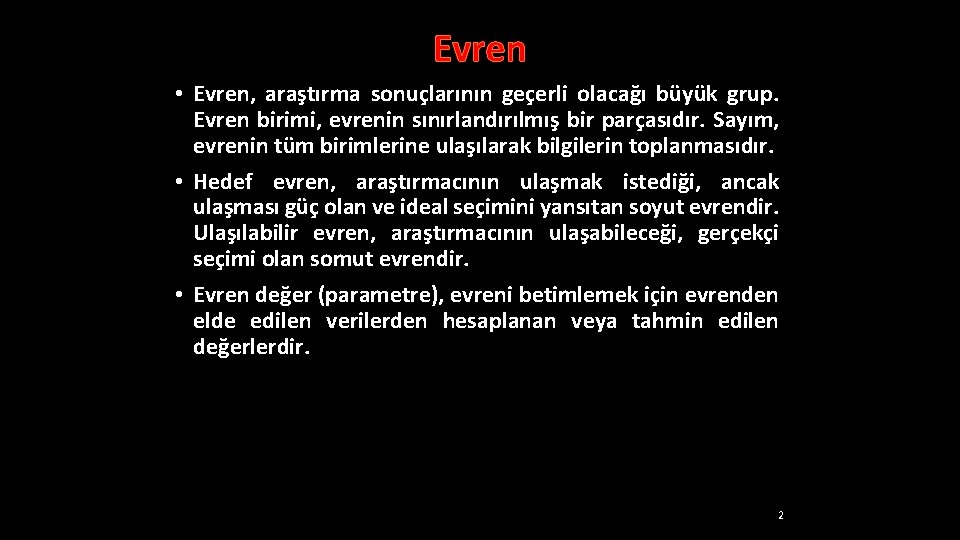 Evren

• Evren, araştırma sonuçlarının geçerli olacağı büyük grup. Evren birimi, evrenin sınırlandırılmış bir parçasıdır. Sayım, evrenin tüm birimlerine ulaşılarak bilgilerin toplanmasıdır.

• Hedef evren, araştırmacının ulaşmak istediği, ancak ulaşması güç olan ve ideal seçimini yansıtan soyut evrendir. Ulaşılabilir evren, araştırmacının ulaşabileceği, gerçekçi seçimi olan somut evrendir.

• Evren değer (parametre), evreni betimlemek için evrenden elde edilen verilerden hesaplanan veya tahmin edilen değerlerdir.

2